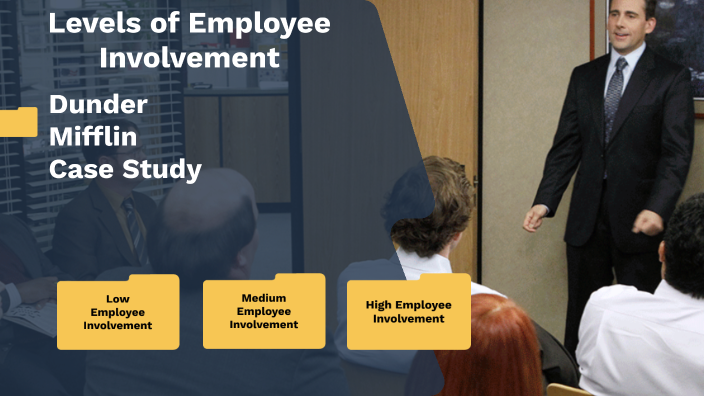 Levels of Employee Involvement

Dunder Mifflin Case Study

Low Employee Involvement

Medium Employee Involvement

High Employee Involvement